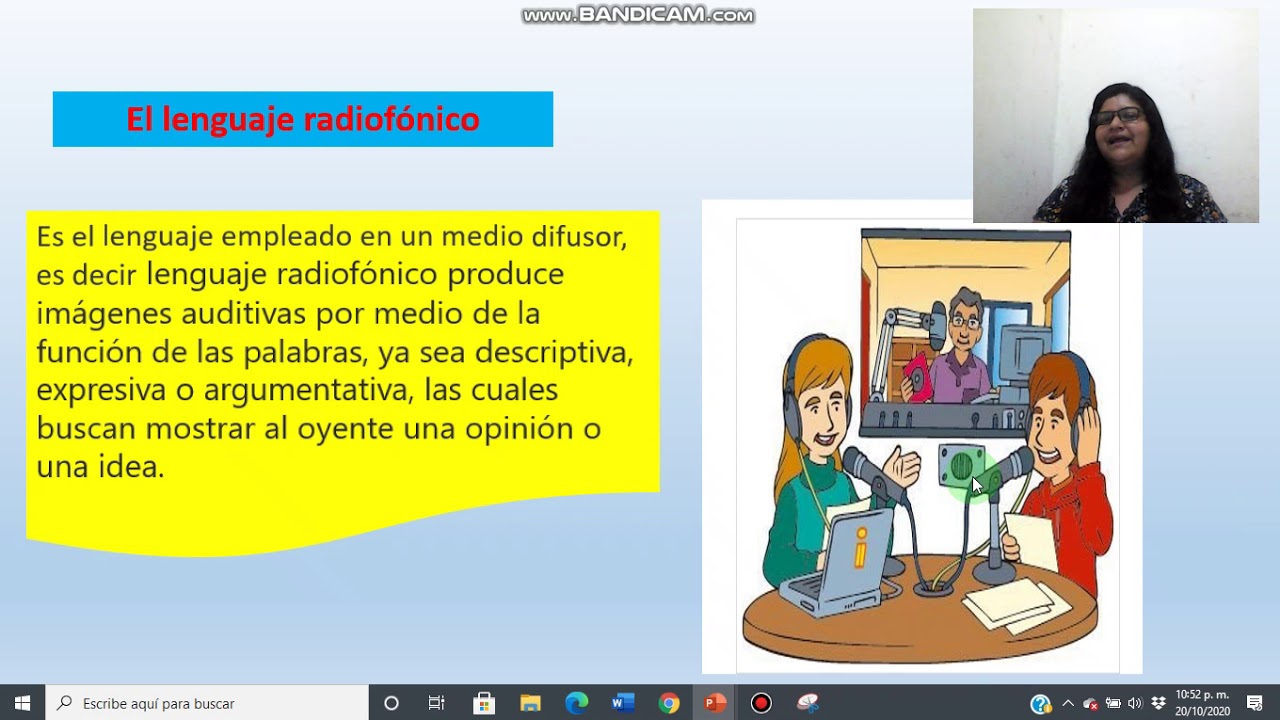 www.BANDICAM.com

El lenguaje radiofónico

Es el lenguaje empleado en un medio difusor, es decir lenguaje radiofónico produce imágenes auditivas por medio de la función de las palabras, ya sea descriptiva, expresiva o argumentativa, las cuales buscan mostrar al oyente una opinión o una idea.

Escribe aquí para buscar

10:52 p. m.
20/10/2020